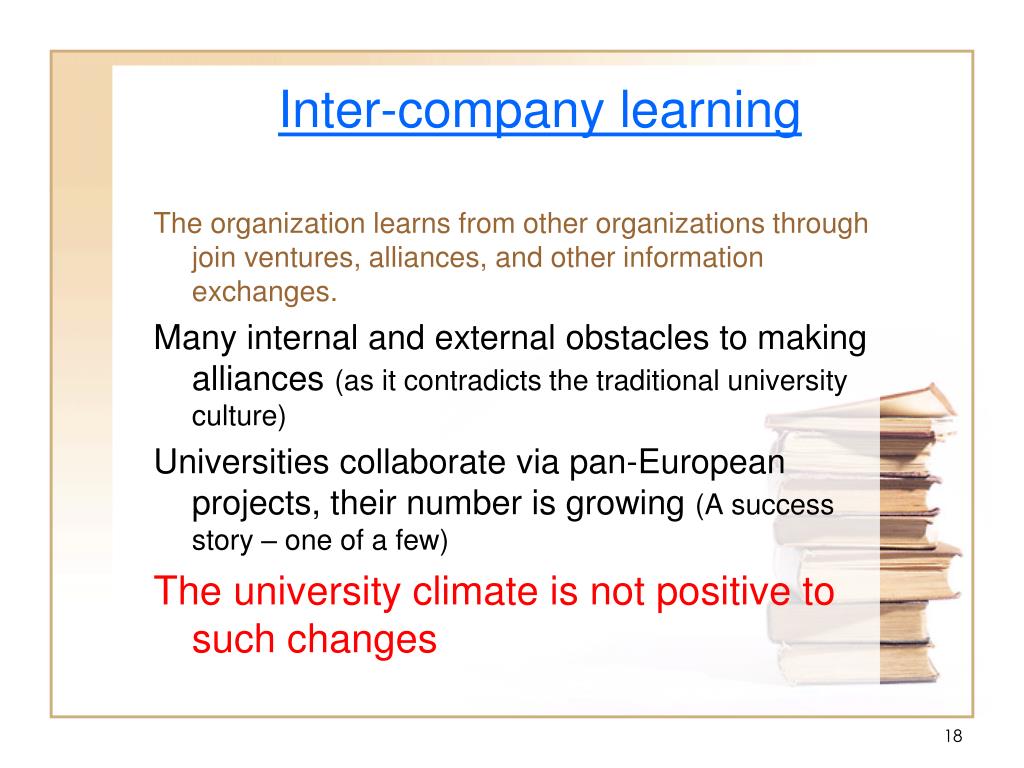 Inter-company learning

The organization learns from other organizations through join ventures, alliances, and other information exchanges.

Many internal and external obstacles to making alliances (as it contradicts the traditional university culture)

Universities collaborate via pan-European projects, their number is growing (A success story – one of a few)

The university climate is not positive to such changes

18